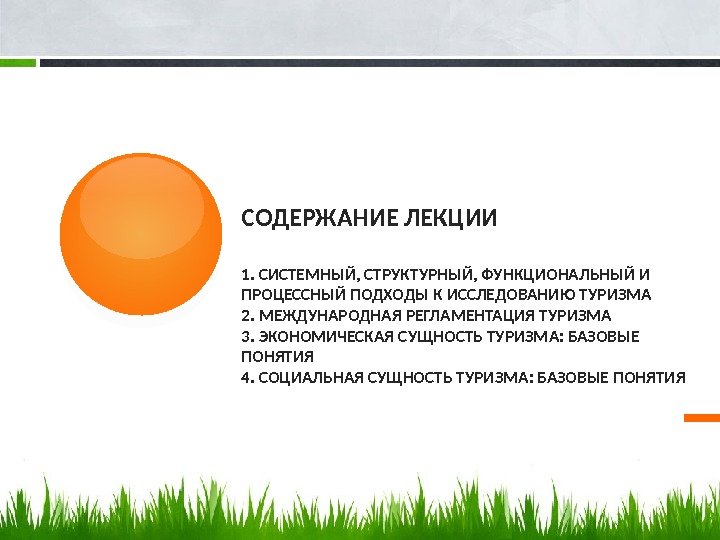 СОДЕРЖАНИЕ ЛЕКЦИИ

1. СИСТЕМНЫЙ, СТРУКТУРНЫЙ, ФУНКЦИОНАЛЬНЫЙ И ПРОЦЕССНЫЙ ПОДХОДЫ К ИССЛЕДОВАНИЮ ТУРИЗМА
2. МЕЖДУНАРОДНАЯ РЕГЛАМЕНТАЦИЯ ТУРИЗМА
3. ЭКОНОМИЧЕСКАЯ СУЩНОСТЬ ТУРИЗМА: БАЗОВЫЕ ПОНЯТИЯ
4. СОЦИАЛЬНАЯ СУЩНОСТЬ ТУРИЗМА: БАЗОВЫЕ ПОНЯТИЯ